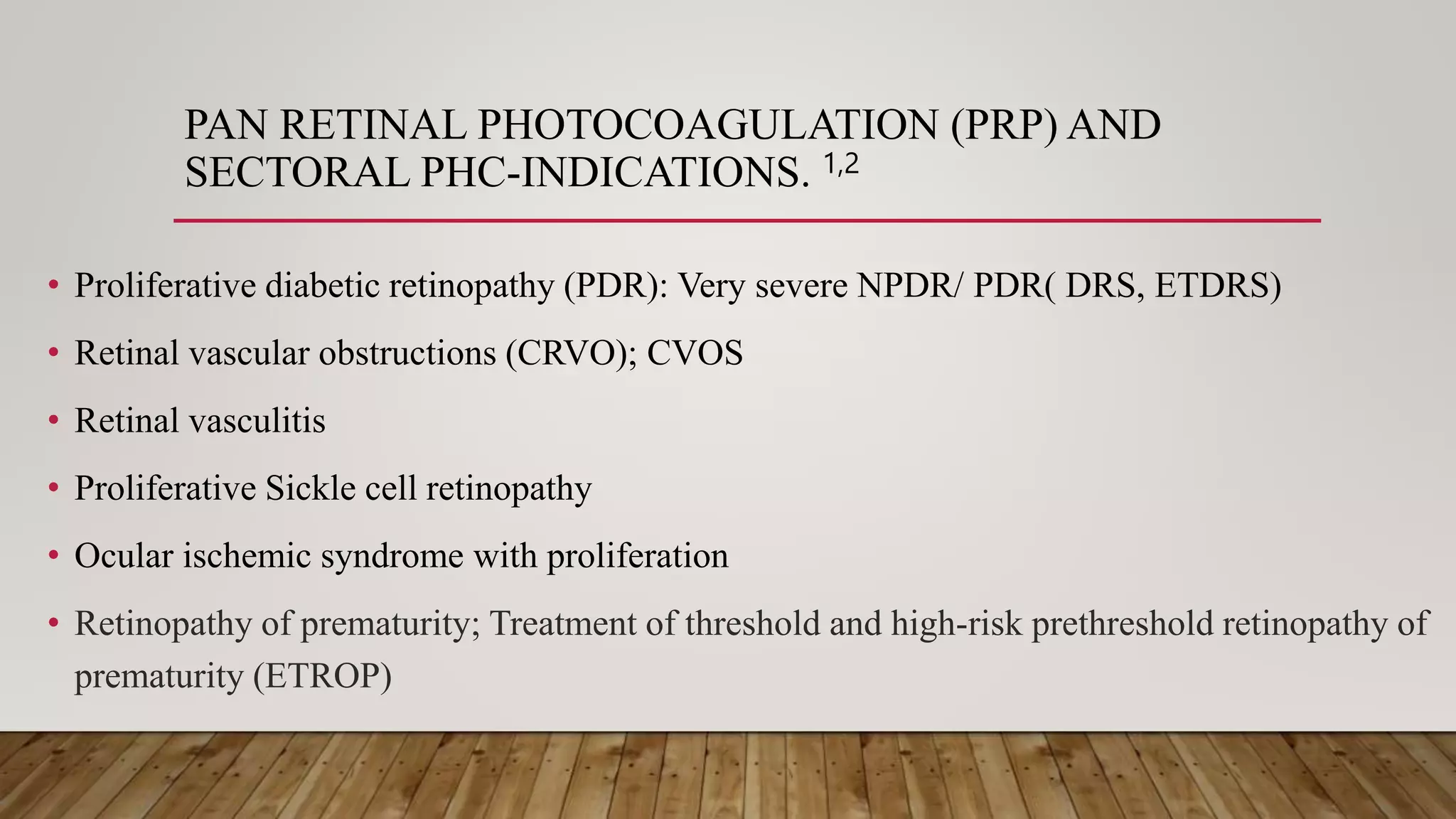 PAN RETINAL PHOTOCOAGULATION (PRP) AND SECTORAL PHC-INDICATIONS. $^{1,2}$

• Proliferative diabetic retinopathy (PDR): Very severe NPDR/ PDR( DRS, ETDRS)

• Retinal vascular obstructions (CRVO); CVOS

• Retinal vasculitis

• Proliferative Sickle cell retinopathy

• Ocular ischemic syndrome with proliferation

• Retinopathy of prematurity; Treatment of threshold and high-risk prethreshold retinopathy of prematurity (ETROP)